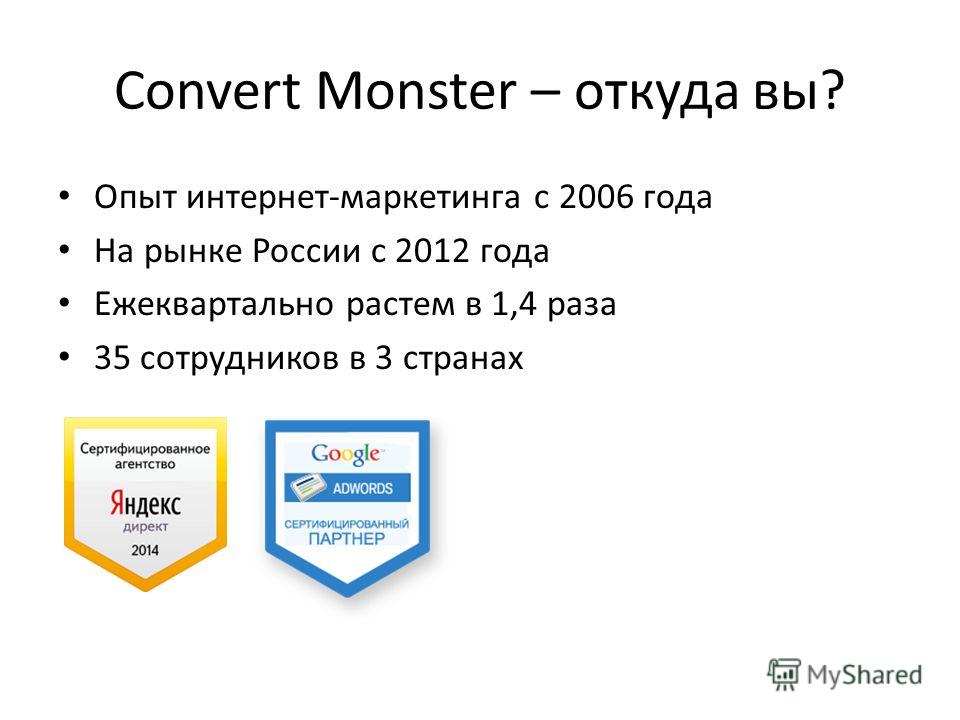 Convert Monster – откуда вы?

• Опыт интернет-маркетинга с 2006 года
• На рынке России с 2012 года
• Ежеквартально растем в 1,4 раза
• 35 сотрудников в 3 странах

Сертифицированное агентство
Яндекс
директ
2014

Google
ADWORDS
СЕРТИФИЦИРОВАННЫЙ ПАРТНЕР

MyShared